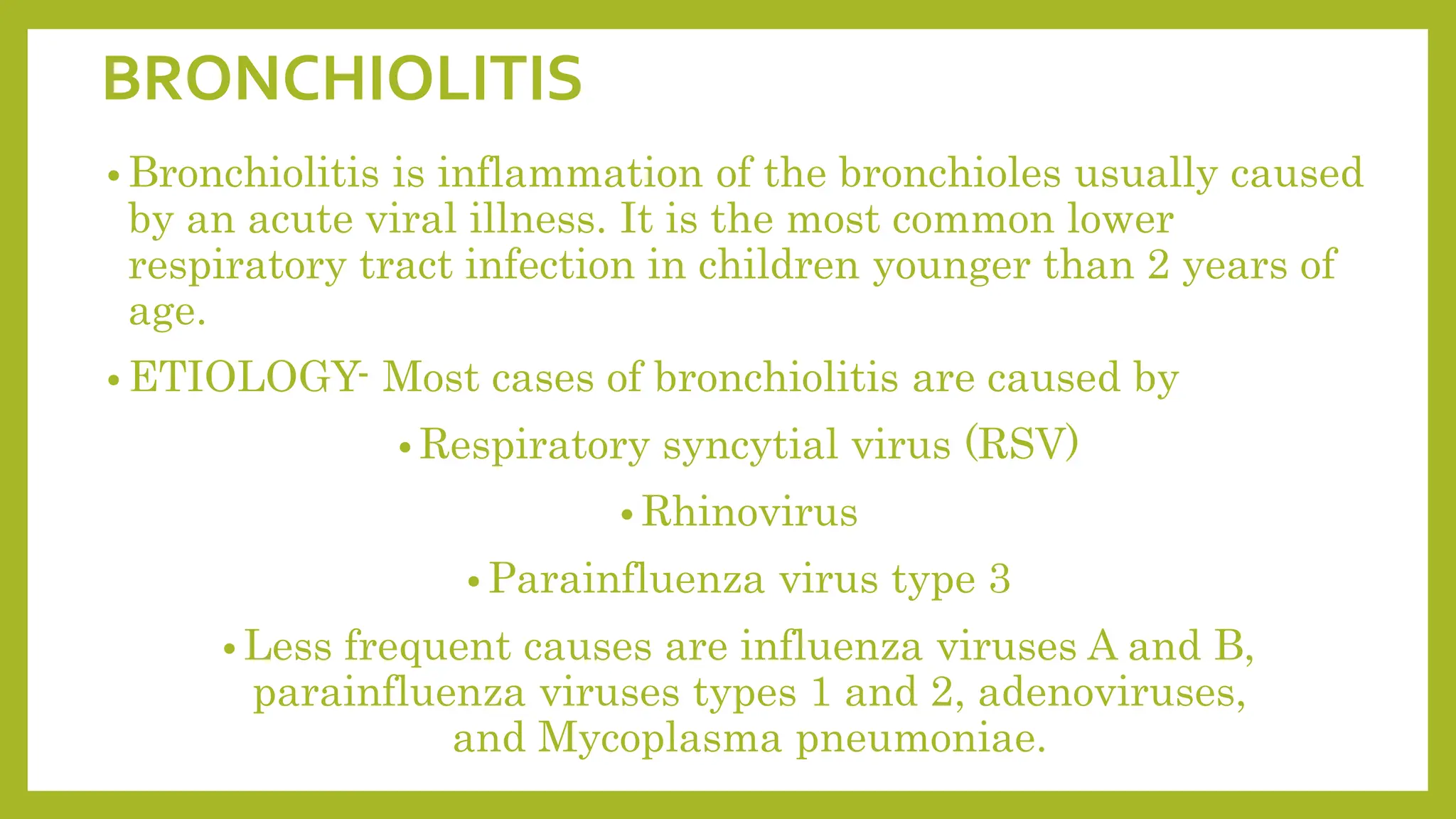 BRONCHIOLITIS

• Bronchiolitis is inflammation of the bronchioles usually caused by an acute viral illness. It is the most common lower respiratory tract infection in children younger than 2 years of age.

• ETIOLOGY- Most cases of bronchiolitis are caused by

• Respiratory syncytial virus (RSV)

• Rhinovirus

• Parainfluenza virus type 3

• Less frequent causes are influenza viruses A and B, parainfluenza viruses types 1 and 2, adenoviruses, and Mycoplasma pneumoniae.